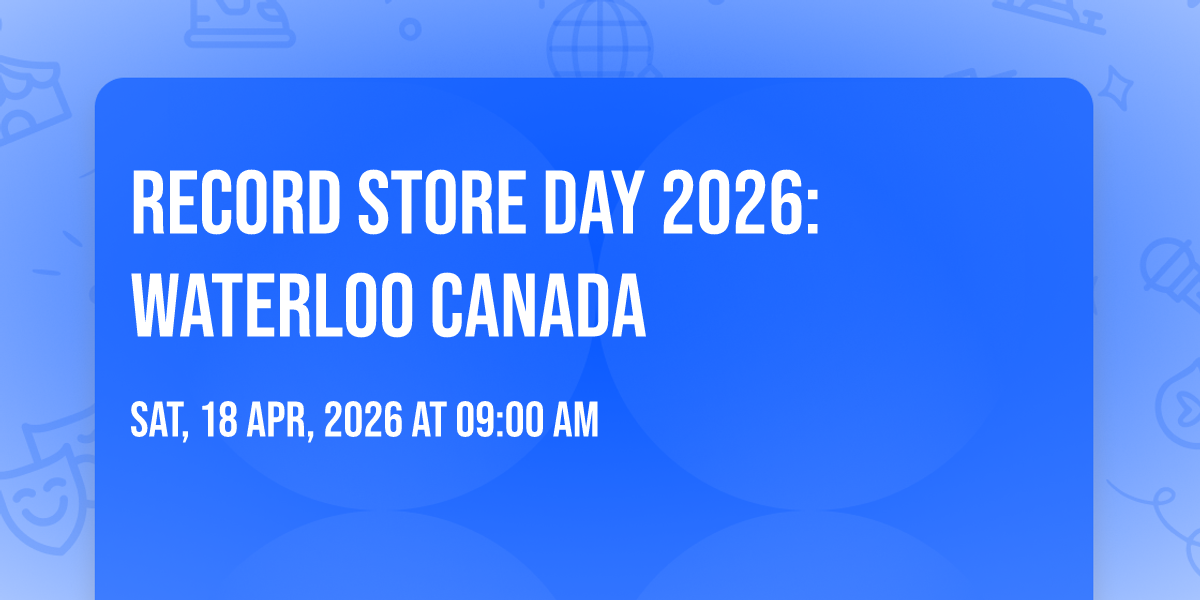 RECORD STORE DAY 2026: WATERLOO CANADA

SAT, 18 APR, 2026 AT 09:00 AM